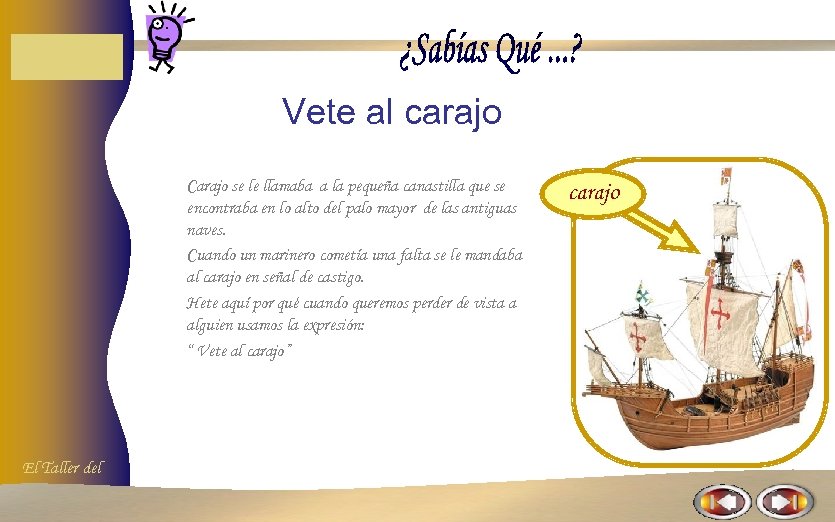 ¿Sabías Qué ...?

Vete al carajo

Carajo se le llamaba a la pequeña canastilla que se encontraba en lo alto del palo mayor de las antiguas naves.

Cuando un marinero cometía una falta se le mandaba al carajo en señal de castigo.

Hete aquí por qué cuando queremos perder de vista a alguien usamos la expresión:

" Vete al carajo"

carajo

El Taller del